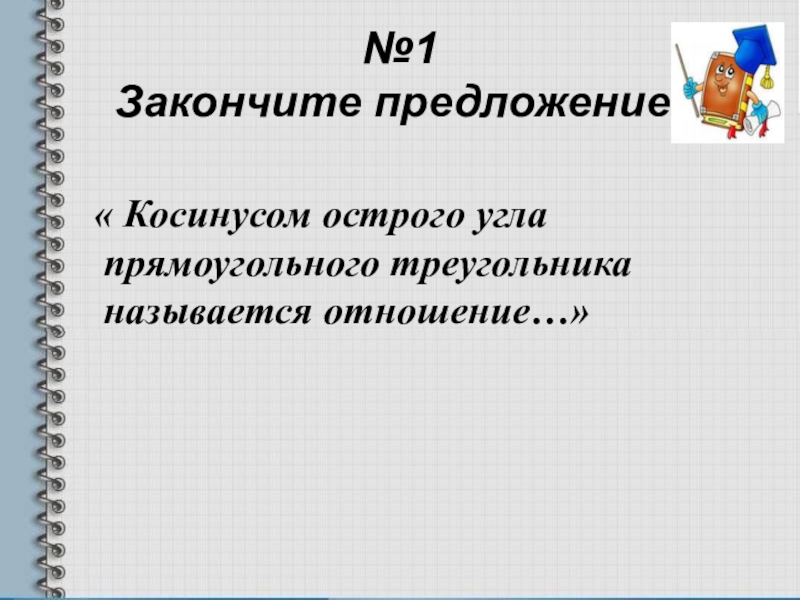 №1
Закончите предложение

« Косинусом острого угла прямоугольного треугольника называется отношение…»